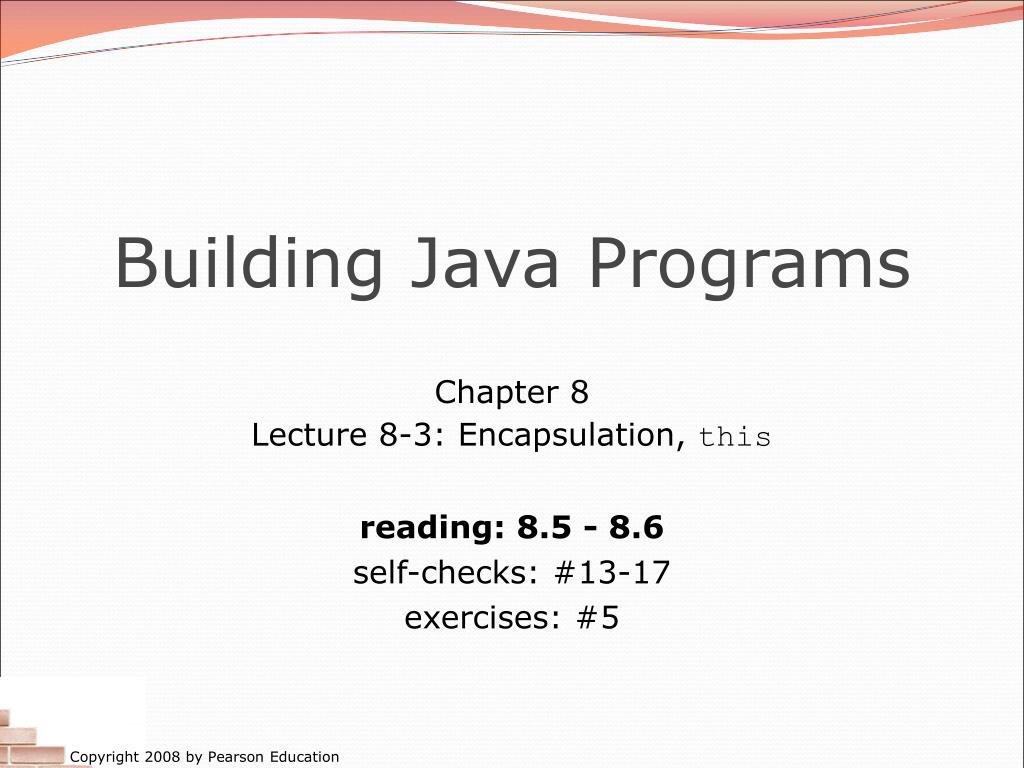 Building Java Programs

Chapter 8
Lecture 8-3: Encapsulation, this

reading: 8.5 - 8.6
self-checks: #13-17
exercises: #5

Copyright 2008 by Pearson Education